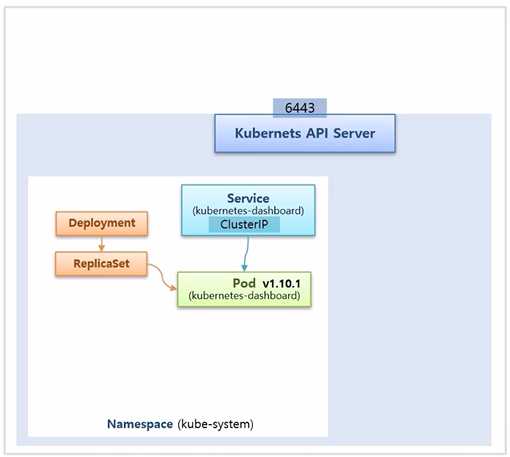 6443

Kubernets API Server

Service
(kubernetes-dashboard)
ClusterIP

Deployment

ReplicaSet

Pod v1.10.1
(kubernetes-dashboard)

Namespace (kube-system)